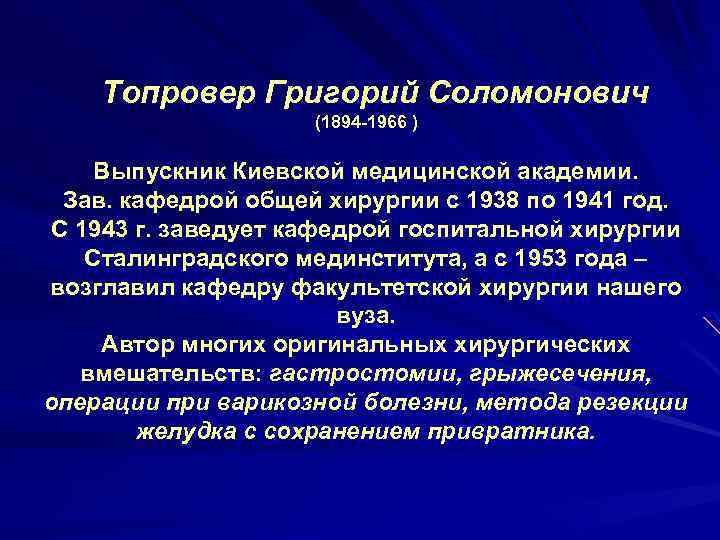 Топровер Григорий Соломонович
(1894-1966 )

Выпускник Киевской медицинской академии.
Зав. кафедрой общей хирургии с 1938 по 1941 год.
С 1943 г. заведует кафедрой госпитальной хирургии Сталинградского мединститута, а с 1953 года – возглавил кафедру факультетской хирургии нашего вуза.
Автор многих оригинальных хирургических вмешательств: гастростомии, грыжесечения, операции при варикозной болезни, метода резекции желудка с сохранением привратника.